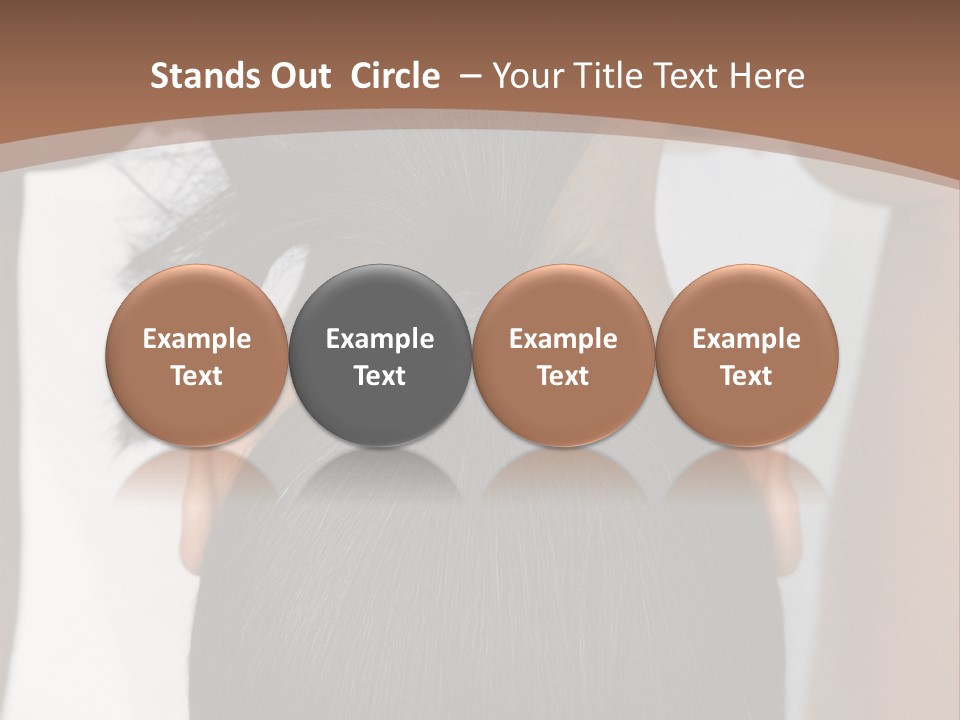 Stands Out  Circle  – Your Title Text Here

Example Text

Example Text

Example Text

Example Text